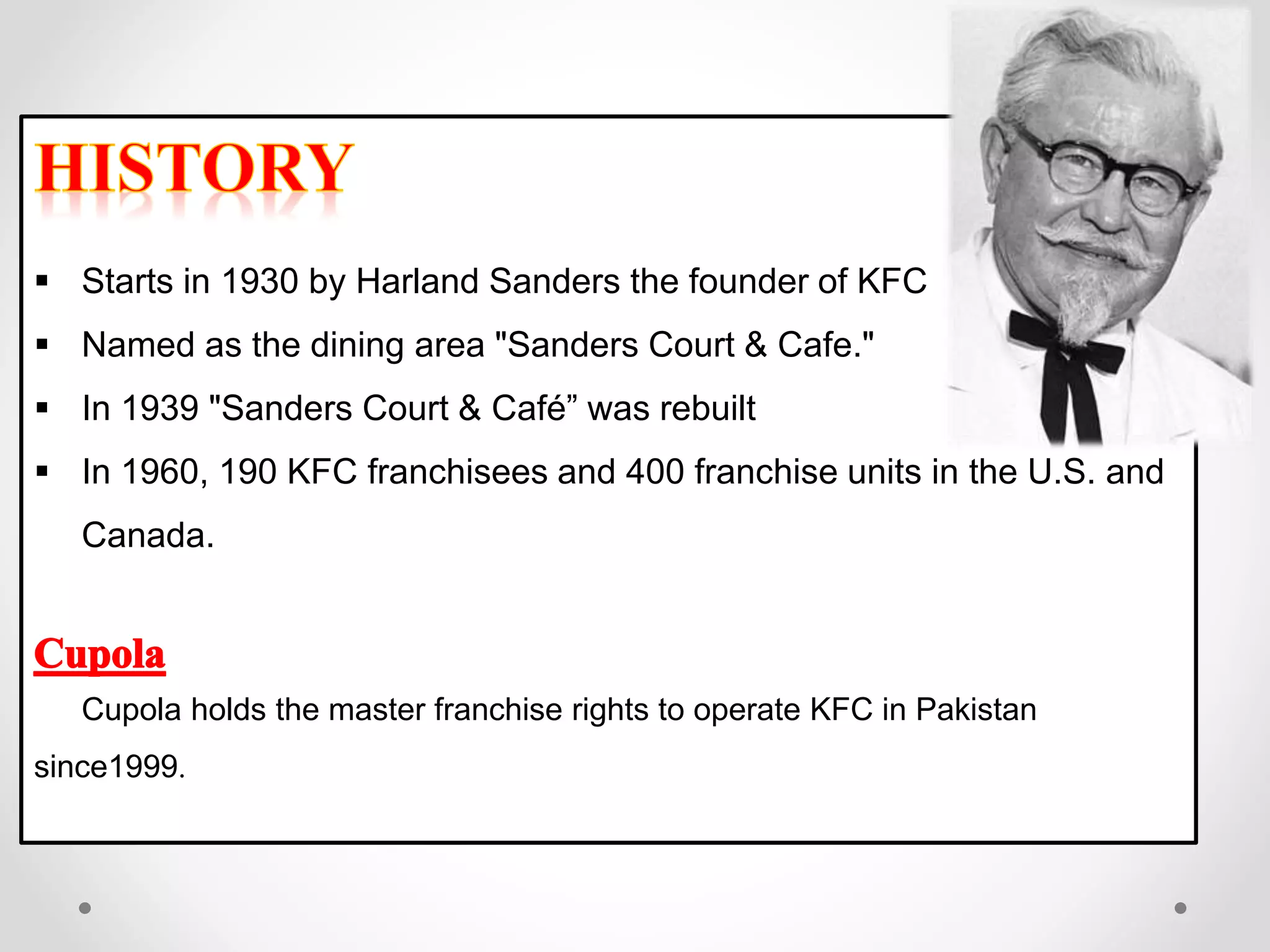 HISTORY

▪ Starts in 1930 by Harland Sanders the founder of KFC

▪ Named as the dining area "Sanders Court & Cafe."

▪ In 1939 "Sanders Court & Café” was rebuilt

▪ In 1960, 190 KFC franchisees and 400 franchise units in the U.S. and Canada.

Cupola

Cupola holds the master franchise rights to operate KFC in Pakistan since1999.